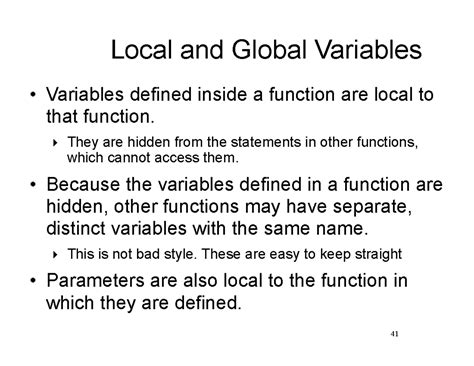 Local and Global Variables

• Variables defined inside a function are local to that function.

‣ They are hidden from the statements in other functions, which cannot access them.

• Because the variables defined in a function are hidden, other functions may have separate, distinct variables with the same name.

‣ This is not bad style. These are easy to keep straight

• Parameters are also local to the function in which they are defined.

41